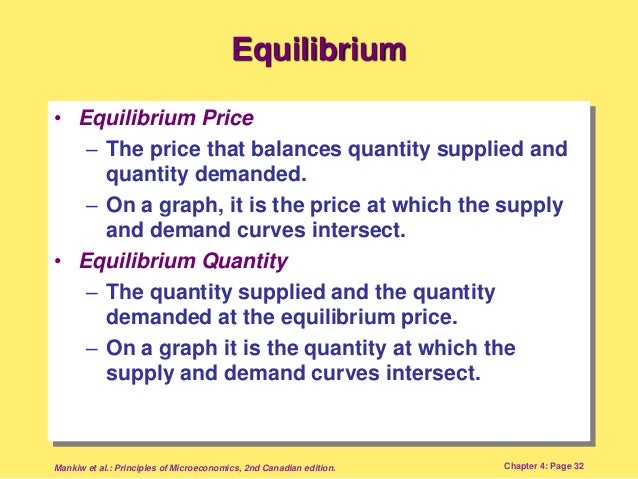 Equilibrium

• Equilibrium Price
– The price that balances quantity supplied and quantity demanded.
– On a graph, it is the price at which the supply and demand curves intersect.

• Equilibrium Quantity
– The quantity supplied and the quantity demanded at the equilibrium price.
– On a graph it is the quantity at which the supply and demand curves intersect.

Mankiw et al.: Principles of Microeconomics, 2nd Canadian edition.

Chapter 4: Page 32